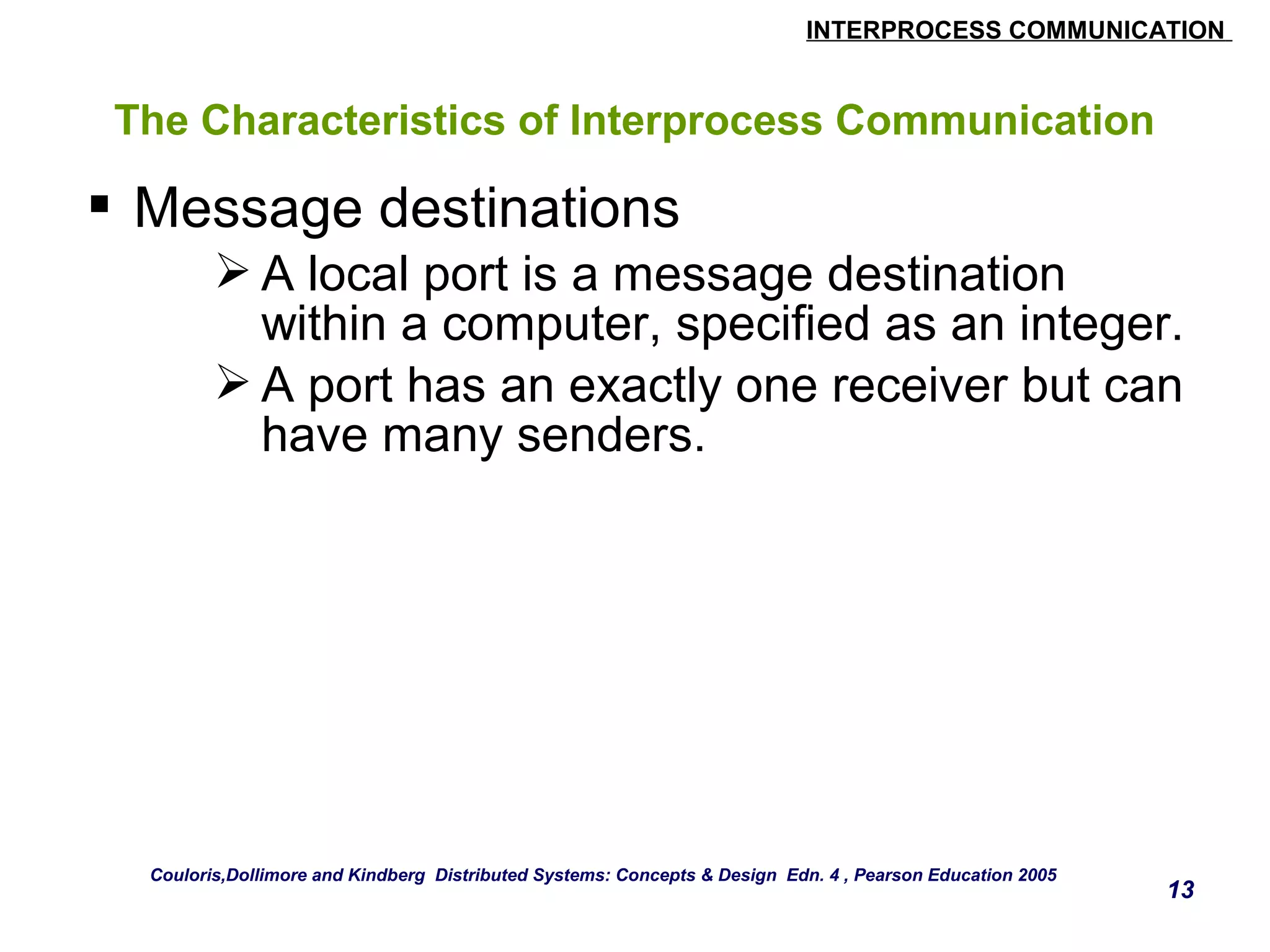 INTERPROCESS COMMUNICATION

The Characteristics of Interprocess Communication

▪ Message destinations

➢ A local port is a message destination within a computer, specified as an integer.

➢ A port has an exactly one receiver but can have many senders.

Couloris,Dollimore and Kindberg Distributed Systems: Concepts & Design Edn. 4 , Pearson Education 2005

13